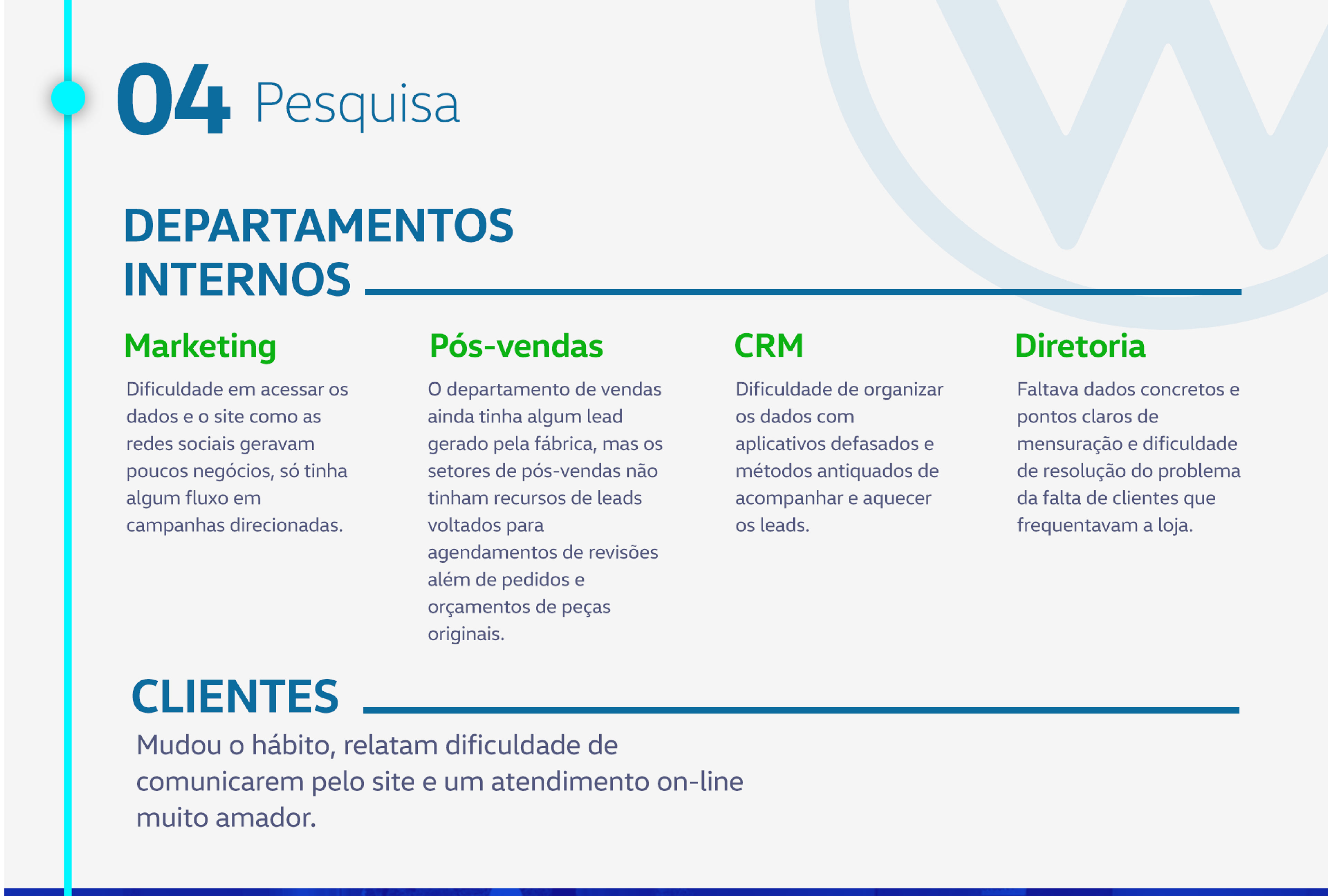 04 Pesquisa

DEPARTAMENTOS INTERNOS

Marketing

Dificuldade em acessar os dados e o site como as redes sociais geravam poucos negócios, só tinha algum fluxo em campanhas direcionadas.

Pós-vendas

O departamento de vendas ainda tinha algum lead gerado pela fábrica, mas os setores de pós-vendas não tinham recursos de leads voltados para agendamentos de revisões além de pedidos e orçamentos de peças originais.

CRM

Dificuldade de organizar os dados com aplicativos defasados e métodos antiquados de acompanhar e aquecer os leads.

Diretoria

Faltava dados concretos e pontos claros de mensuração e dificuldade de resolução do problema da falta de clientes que frequentavam a loja.

CLIENTES

Mudou o hábito, relatam dificuldade de comunicarem pelo site e um atendimento on-line muito amador.